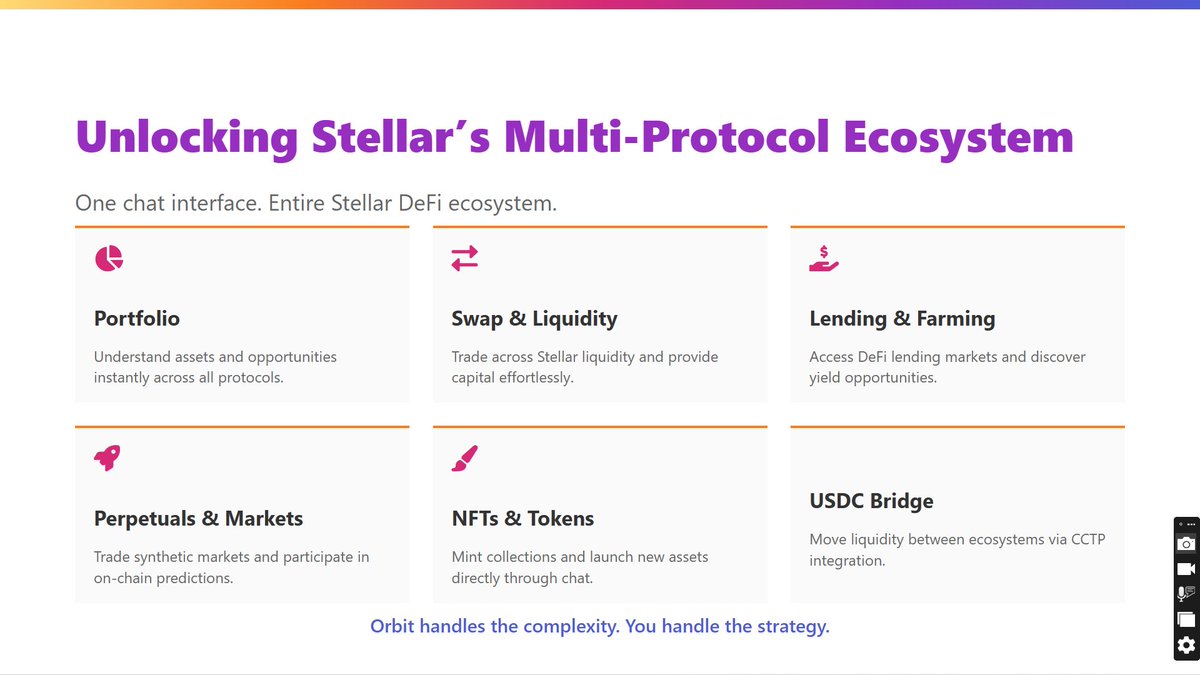 Unlocking Stellar's Multi-Protocol Ecosystem

One chat interface. Entire Stellar DeFi ecosystem.

Portfolio

Understand assets and opportunities instantly across all protocols.

Swap & Liquidity

Trade across Stellar liquidity and provide capital effortlessly.

Lending & Farming

Access DeFi lending markets and discover yield opportunities.

Perpetuals & Markets

Trade synthetic markets and participate in on-chain predictions.

NFTs & Tokens

Mint collections and launch new assets directly through chat.

USDC Bridge

Move liquidity between ecosystems via CCTP integration.

Orbit handles the complexity. You handle the strategy.